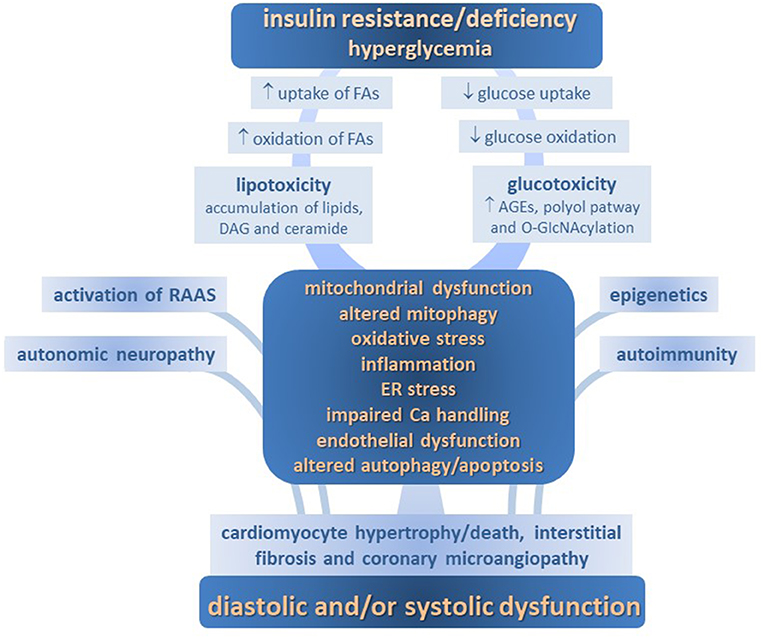 insulin resistance/deficiency
hyperglycemia

↑ uptake of FAs

↑ oxidation of FAs

lipotoxicity
accumulation of lipids, DAG and ceramide

↓ glucose uptake

↓ glucose oxidation

glucotoxicity
↑ AGEs, polyol patway and O-GlcNAcylation

activation of RAAS

autonomic neuropathy

mitochondrial dysfunction
altered mitophagy
oxidative stress
inflammation
ER stress
impaired Ca handling
endothelial dysfunction
altered autophagy/apoptosis

epigenetics

autoimmunity

cardiomyocyte hypertrophy/death, interstitial fibrosis and coronary microangiopathy

diastolic and/or systolic dysfunction